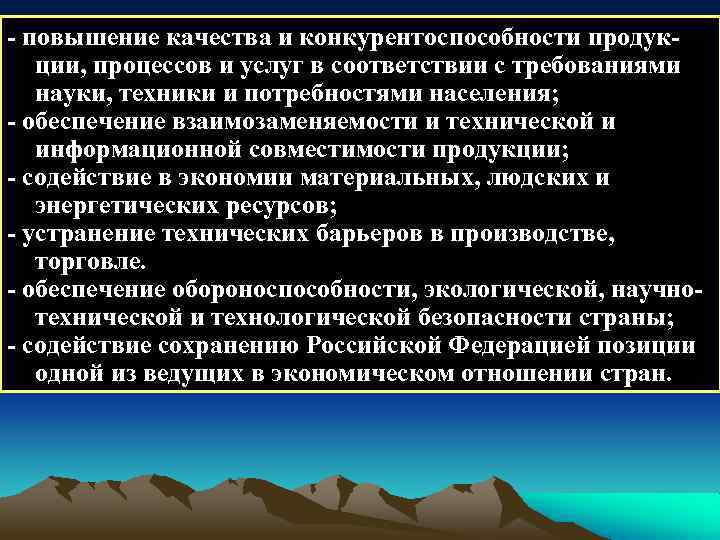 - повышение качества и конкурентоспособности продукции, процессов и услуг в соответствии с требованиями науки, техники и потребностями населения;
- обеспечение взаимозаменяемости и технической и информационной совместимости продукции;
- содействие в экономии материальных, людских и энергетических ресурсов;
- устранение технических барьеров в производстве, торговле.
- обеспечение обороноспособности, экологической, научно-технической и технологической безопасности страны;
- содействие сохранению Российской Федерацией позиции одной из ведущих в экономическом отношении стран.